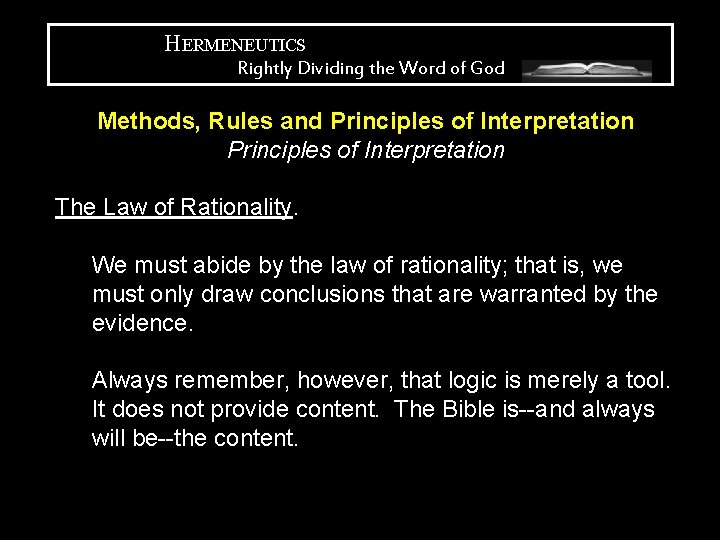 HERMENEUTICS
Rightly Dividing the Word of God

Methods, Rules and Principles of Interpretation
Principles of Interpretation

The Law of Rationality.

We must abide by the law of rationality; that is, we must only draw conclusions that are warranted by the evidence.

Always remember, however, that logic is merely a tool. It does not provide content. The Bible is--and always will be--the content.